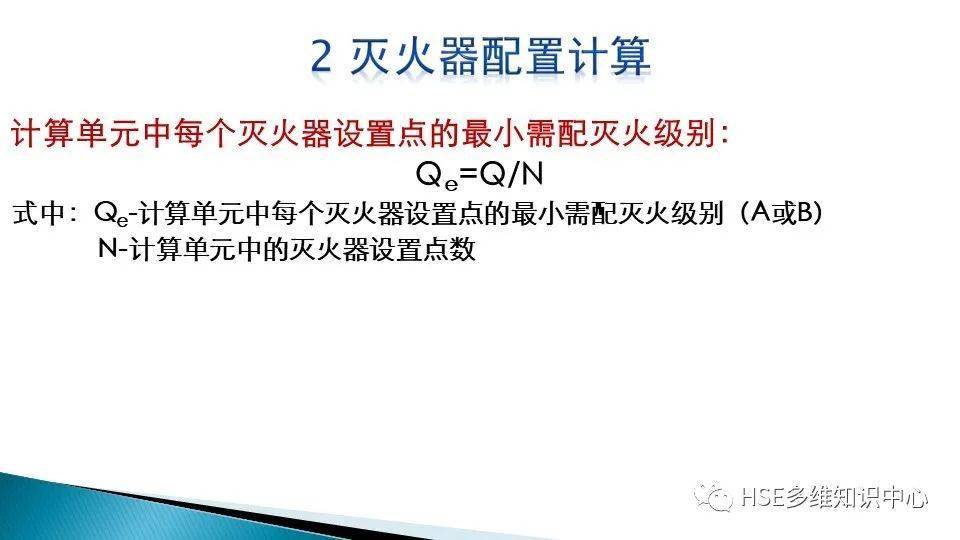 2 灭火器配置计算

计算单元中每个灭火器设置点的最小需配灭火级别：

$Q_e=Q/N$

式中：$Q_e$-计算单元中每个灭火器设置点的最小需配灭火级别（A或B）

N-计算单元中的灭火器设置点数

HSE多维知识中心